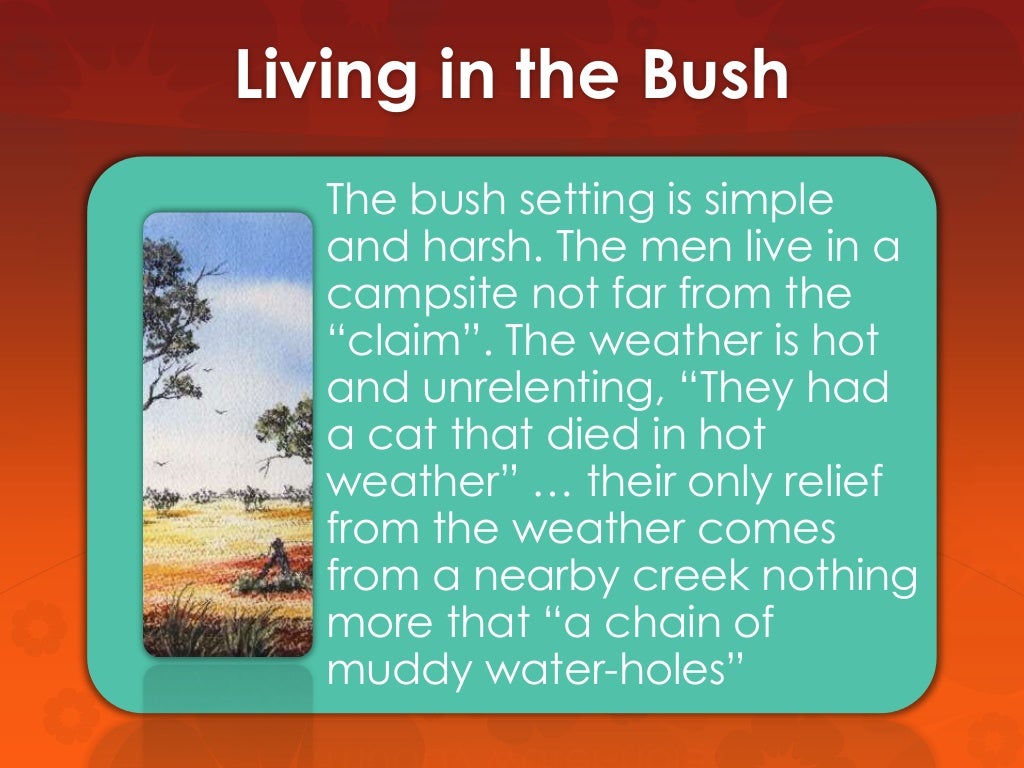 Living in the Bush

The bush setting is simple and harsh. The men live in a campsite not far from the “claim”. The weather is hot and unrelenting, “They had a cat that died in hot weather” … their only relief from the weather comes from a nearby creek nothing more that “a chain of muddy water-holes”